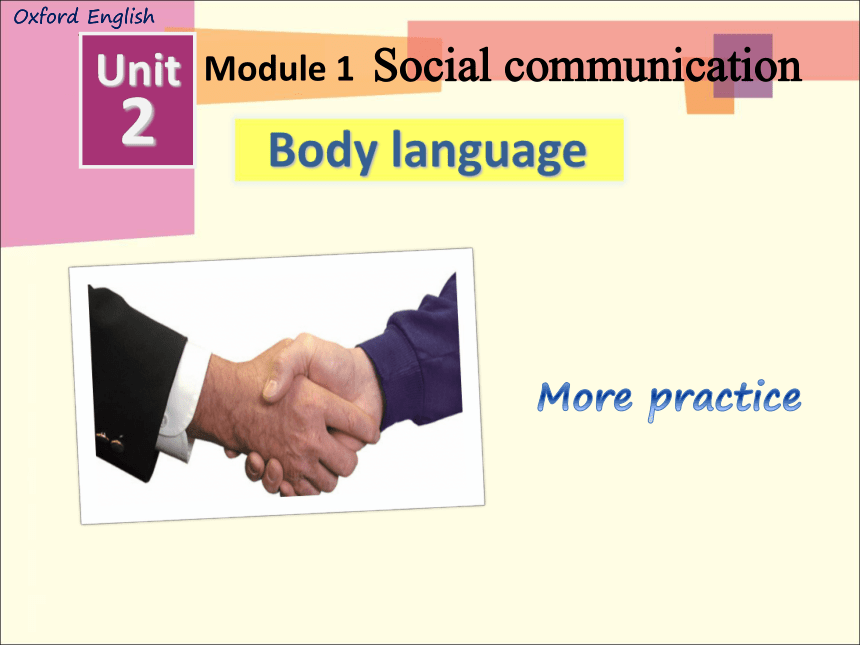 Oxford English

Unit 2

Module 1 Social communication

Body language

More practice